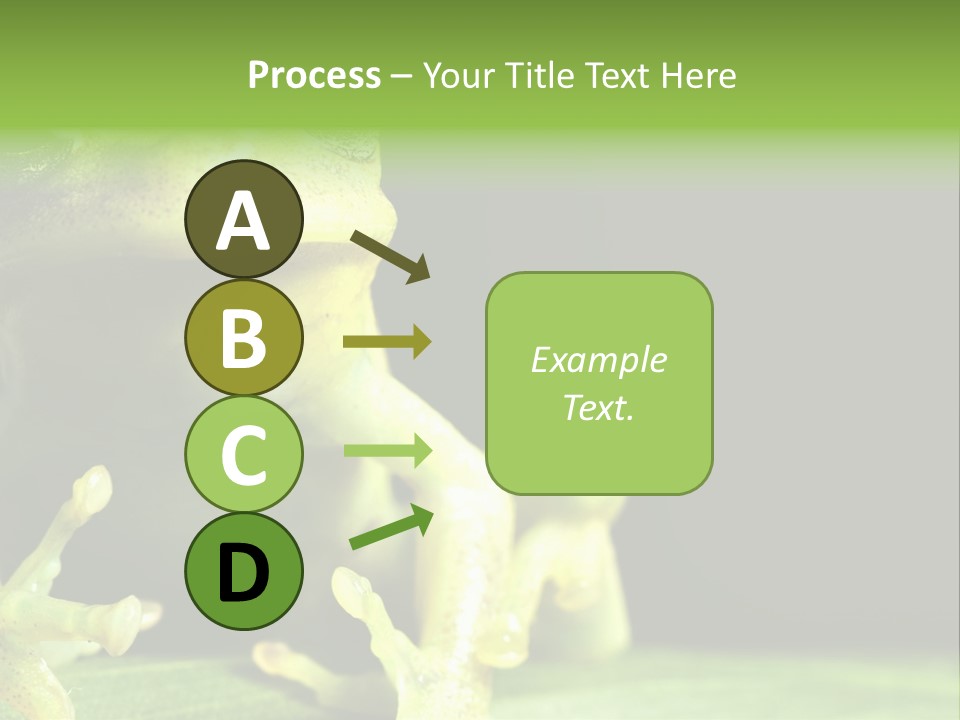 Process – Your Title Text Here

A

B

C

D

Example Text.